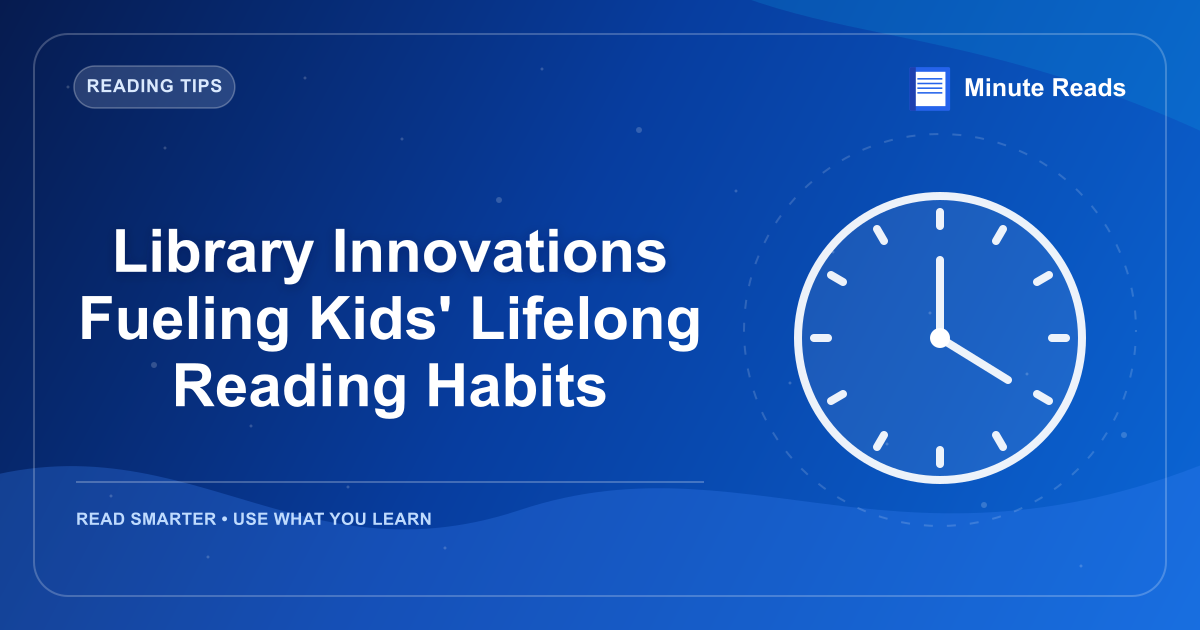 READING TIPS

Minute Reads

Library Innovations Fueling Kids' Lifelong Reading Habits

READ SMARTER • USE WHAT YOU LEARN